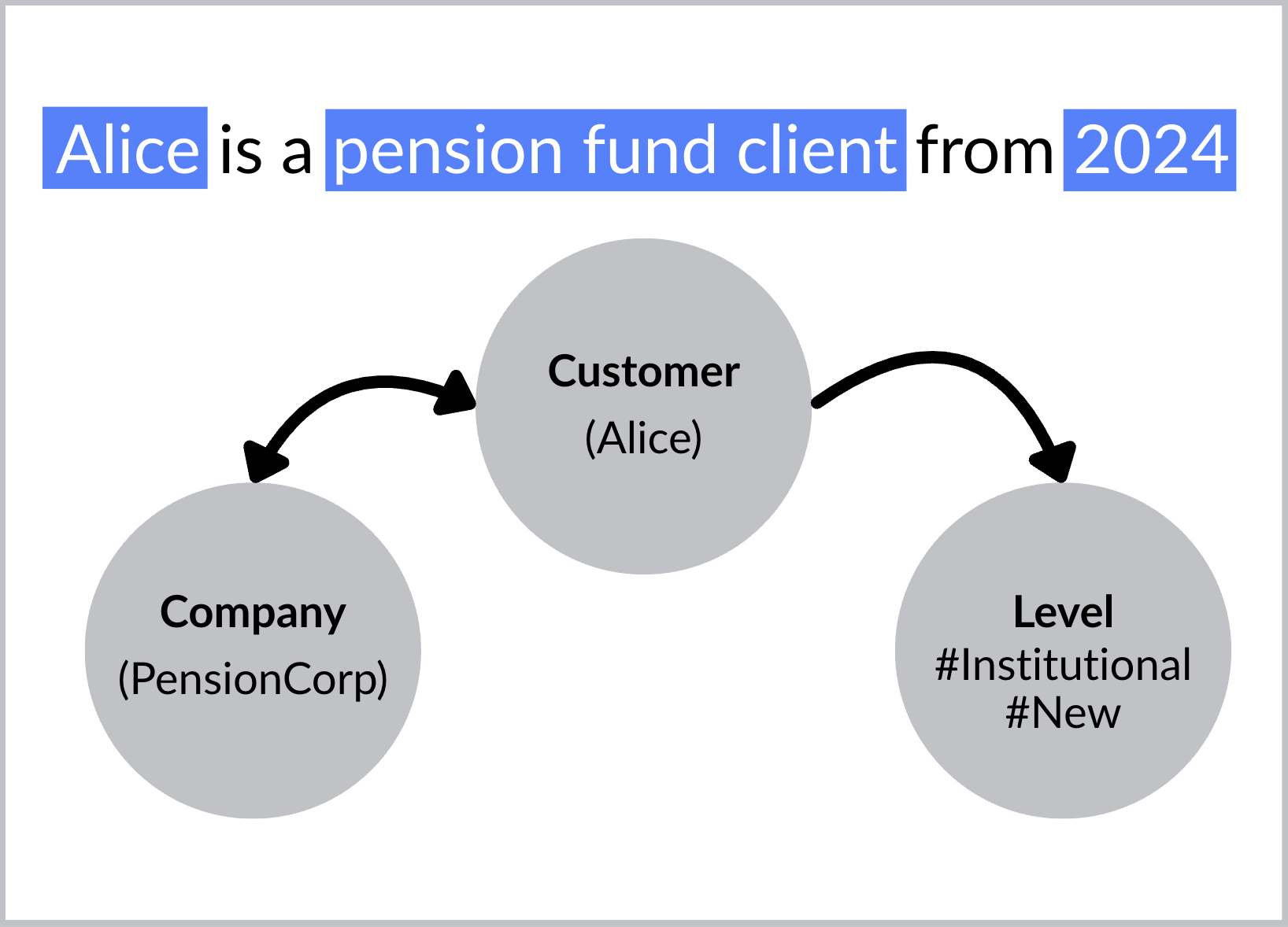 Alice is a pension fund client from 2024

Customer
(Alice)

Company
(PensionCorp)

Level
#Institutional
#New